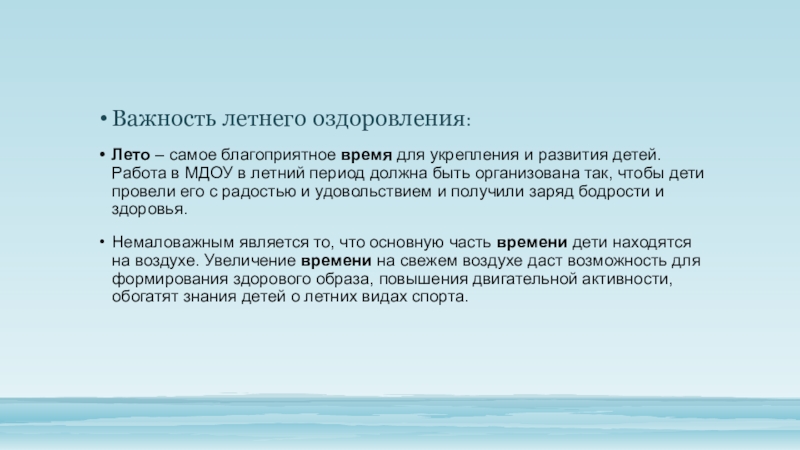 • Важность летнего оздоровления:

• Лето – самое благоприятное время для укрепления и развития детей. Работа в МДОУ в летний период должна быть организована так, чтобы дети провели его с радостью и удовольствием и получили заряд бодрости и здоровья.

• Немаловажным является то, что основную часть времени дети находятся на воздухе. Увеличение времени на свежем воздухе даст возможность для формирования здорового образа, повышения двигательной активности, обогатят знания детей о летних видах спорта.